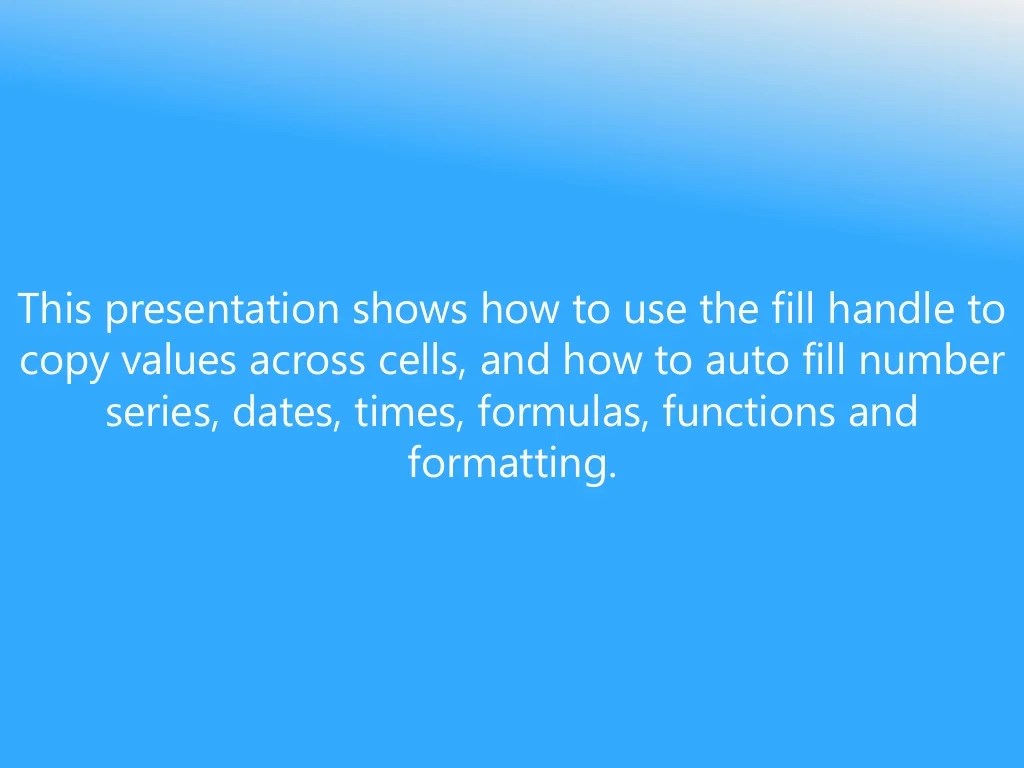 This presentation shows how to use the fill handle to copy values across cells, and how to auto fill number series, dates, times, formulas, functions and formatting.